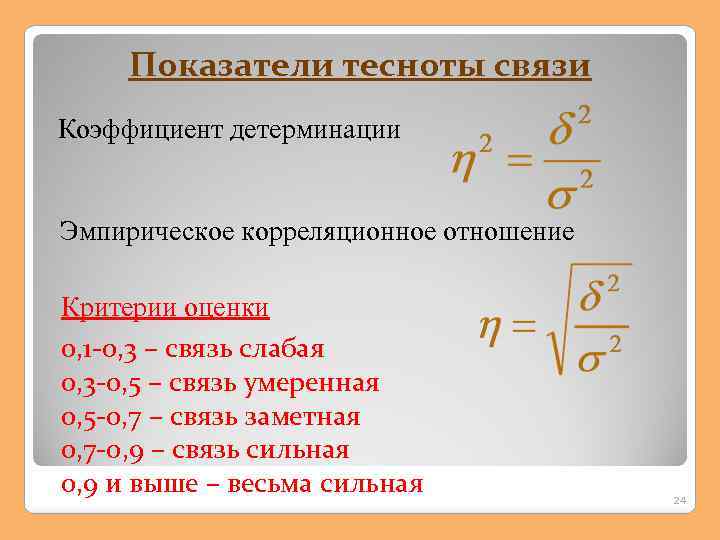 Показатели тесноты связи

Коэффициент детерминации

$\eta^2 = \frac{\delta^2}{\sigma^2}$

Эмпирическое корреляционное отношение

$\eta = \sqrt{\frac{\delta^2}{\sigma^2}}$

Критерии оценки

0,1-0,3 – связь слабая
0,3-0,5 – связь умеренная
0,5-0,7 – связь заметная
0,7-0,9 – связь сильная
0,9 и выше – весьма сильная

24